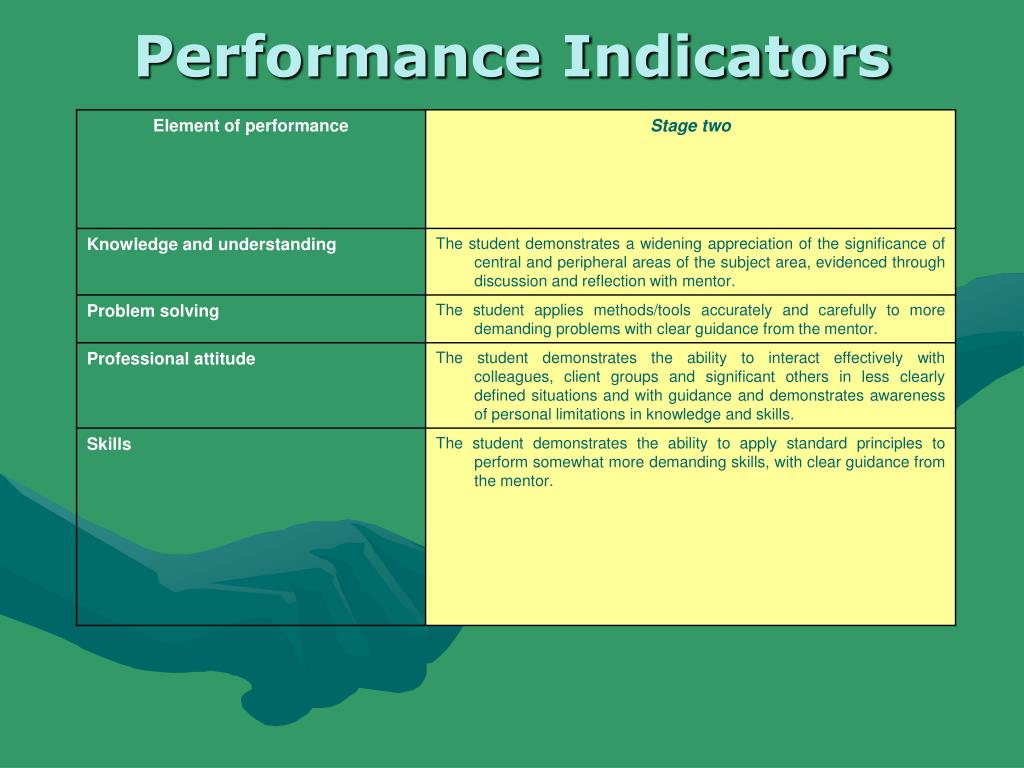 Performance Indicators

| Element of performance | Stage two |
|---|---|
| Knowledge and understanding | The student demonstrates a widening appreciation of the significance of central and peripheral areas of the subject area, evidenced through discussion and reflection with mentor. |
| Problem solving | The student applies methods/tools accurately and carefully to more demanding problems with clear guidance from the mentor. |
| Professional attitude | The student demonstrates the ability to interact effectively with colleagues, client groups and significant others in less clearly defined situations and with guidance and demonstrates awareness of personal limitations in knowledge and skills. |
| Skills | The student demonstrates the ability to apply standard principles to perform somewhat more demanding skills, with clear guidance from the mentor. |